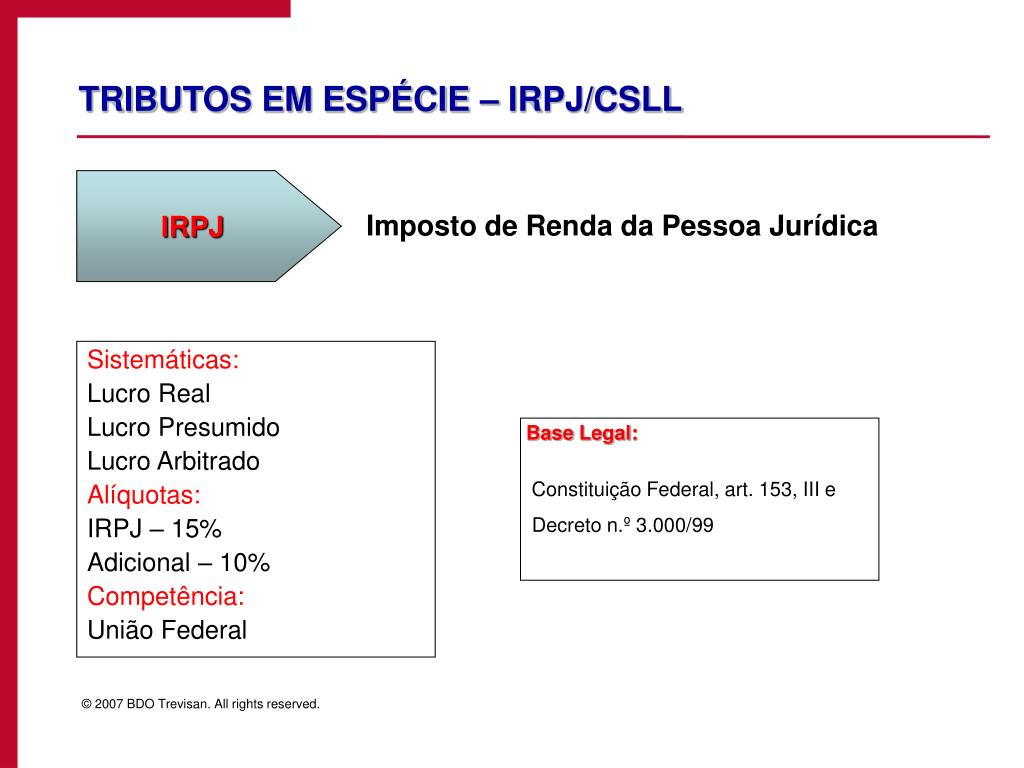 TRIBUTOS EM ESPÉCIE – IRPJ/CSLL

IRPJ

Imposto de Renda da Pessoa Jurídica

Sistemáticas:
Lucro Real
Lucro Presumido
Lucro Arbitrado
Alíquotas:
IRPJ – 15%
Adicional – 10%
Competência:
União Federal

Base Legal:

Constituição Federal, art. 153, III e

Decreto n.º 3.000/99

© 2007 BDO Trevisan. All rights reserved.